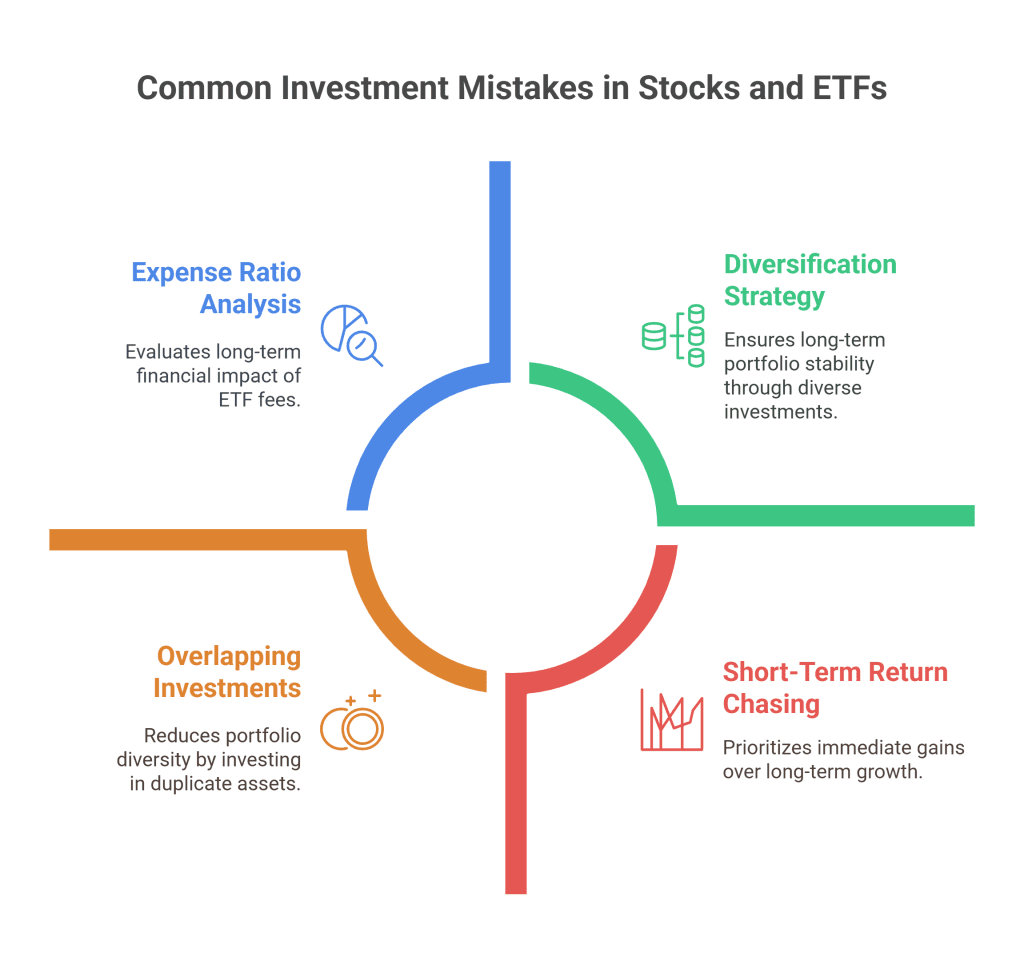 Common Investment Mistakes in Stocks and ETFs

Expense Ratio Analysis

Evaluates long-term financial impact of ETF fees.

Diversification Strategy

Ensures long-term portfolio stability through diverse investments.

Overlapping Investments

Reduces portfolio diversity by investing in duplicate assets.

Short-Term Return Chasing

Prioritizes immediate gains over long-term growth.